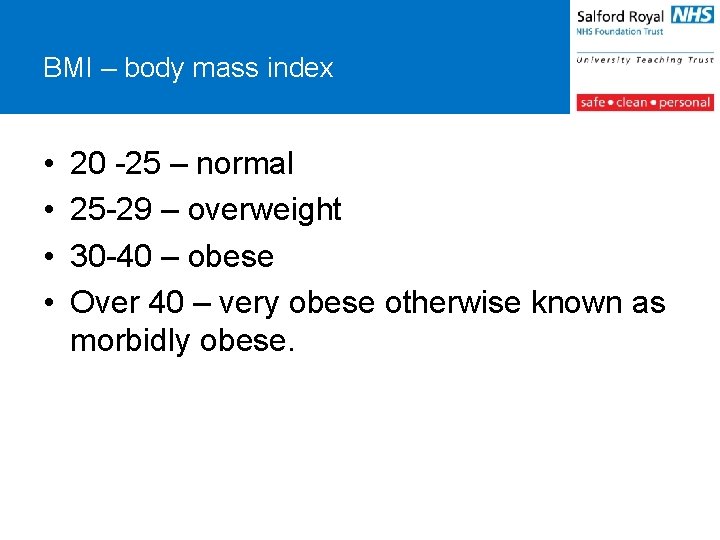 BMI – body mass index

Salford Royal NHS
NHS Foundation Trust
University Teaching Trust
safe • clean • personal

• 20 -25 – normal
• 25-29 – overweight
• 30-40 – obese
• Over 40 – very obese otherwise known as morbidly obese.